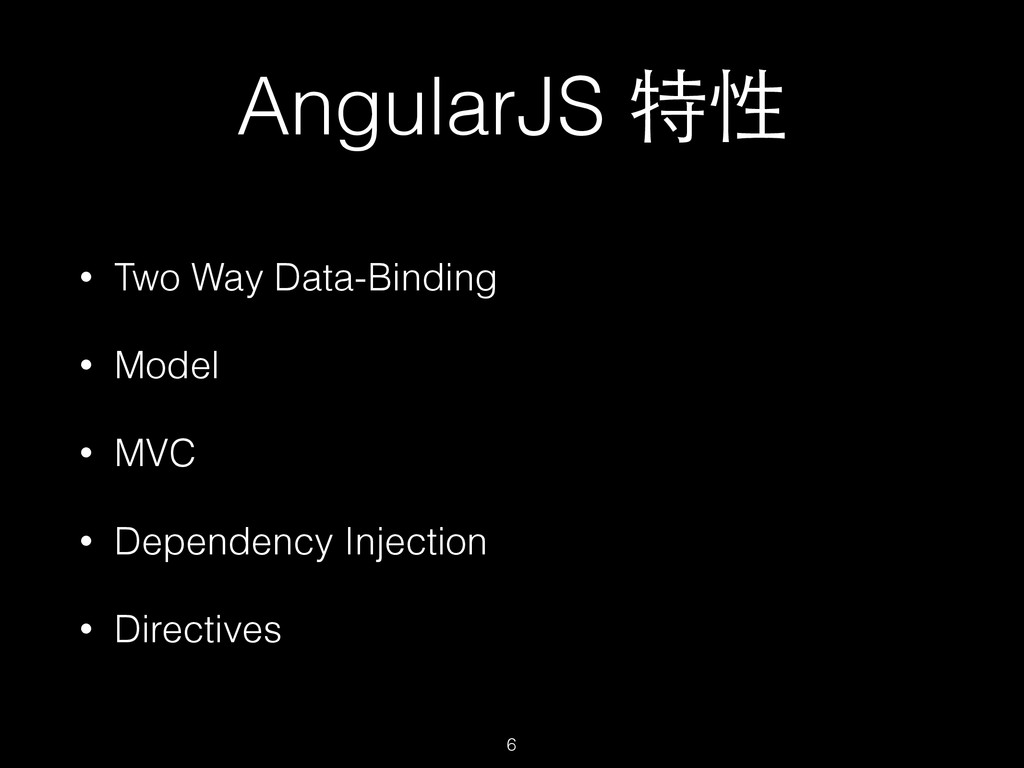 AngularJS 特性

• Two Way Data-Binding
• Model
• MVC
• Dependency Injection
• Directives

6